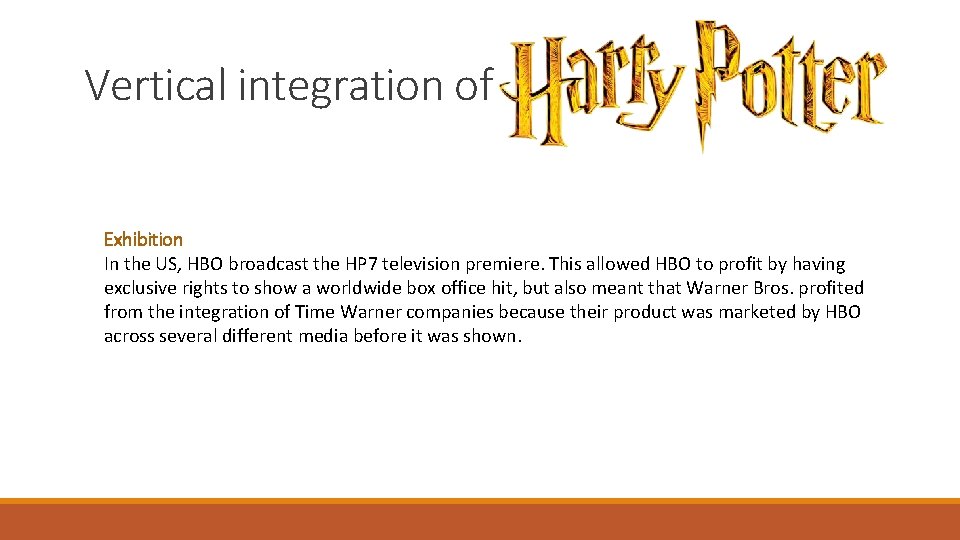 Vertical integration of Harry Potter

Exhibition

In the US, HBO broadcast the HP7 television premiere. This allowed HBO to profit by having exclusive rights to show a worldwide box office hit, but also meant that Warner Bros. profited from the integration of Time Warner companies because their product was marketed by HBO across several different media before it was shown.